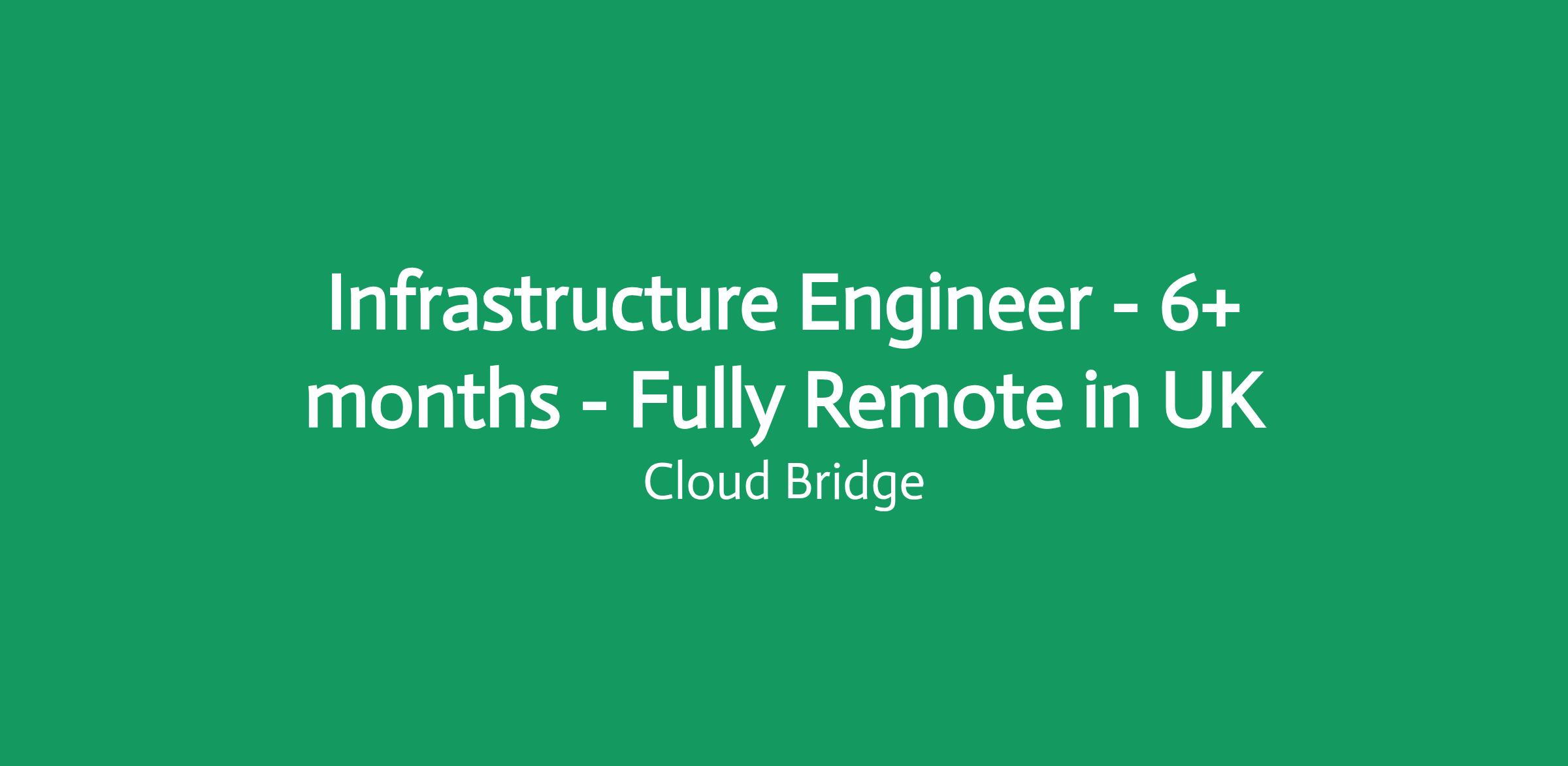 Infrastructure Engineer - 6+ months - Fully Remote in UK

Cloud Bridge